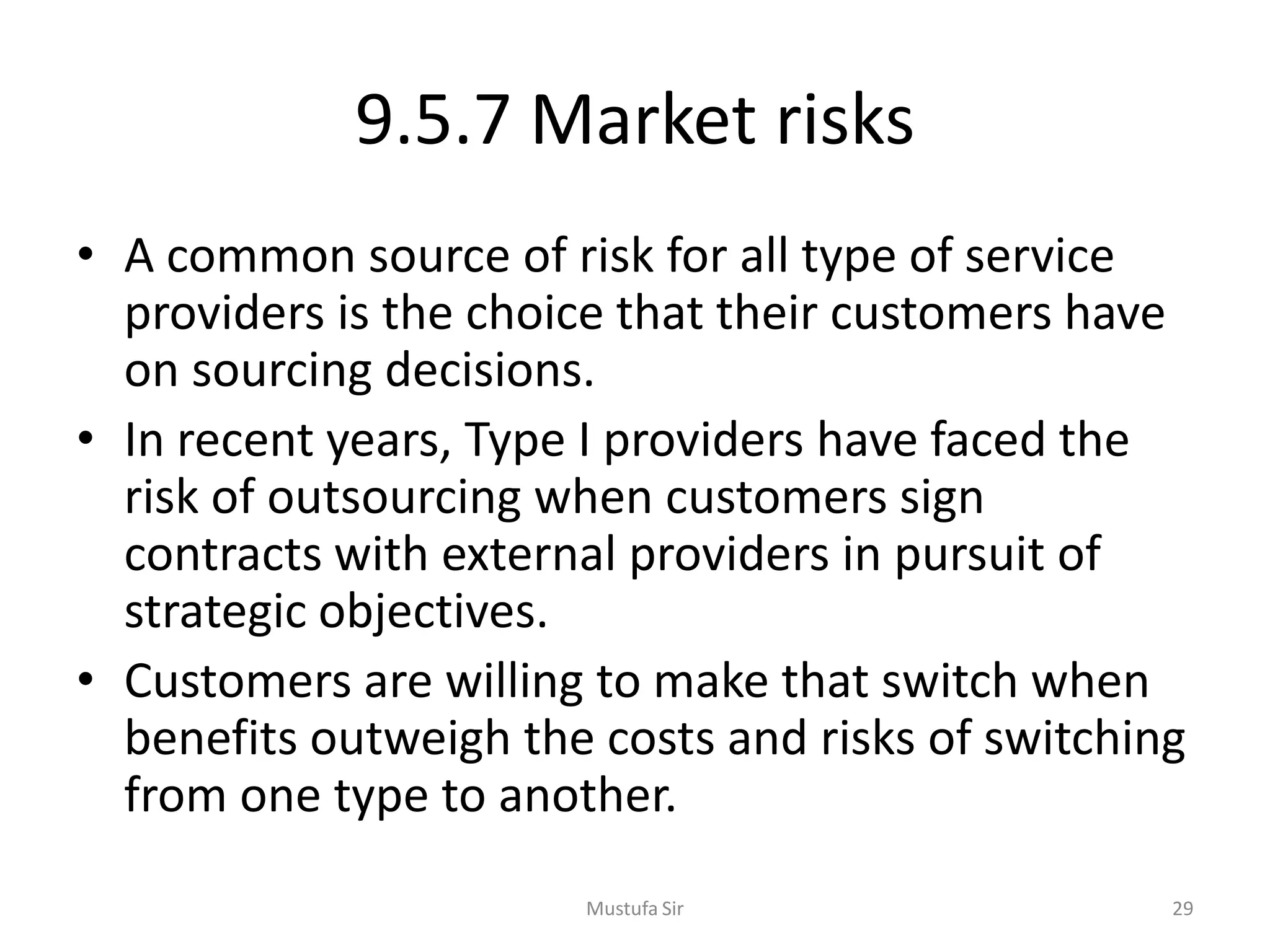 9.5.7 Market risks

• A common source of risk for all type of service providers is the choice that their customers have on sourcing decisions.
• In recent years, Type I providers have faced the risk of outsourcing when customers sign contracts with external providers in pursuit of strategic objectives.
• Customers are willing to make that switch when benefits outweigh the costs and risks of switching from one type to another.

Mustufa Sir

29